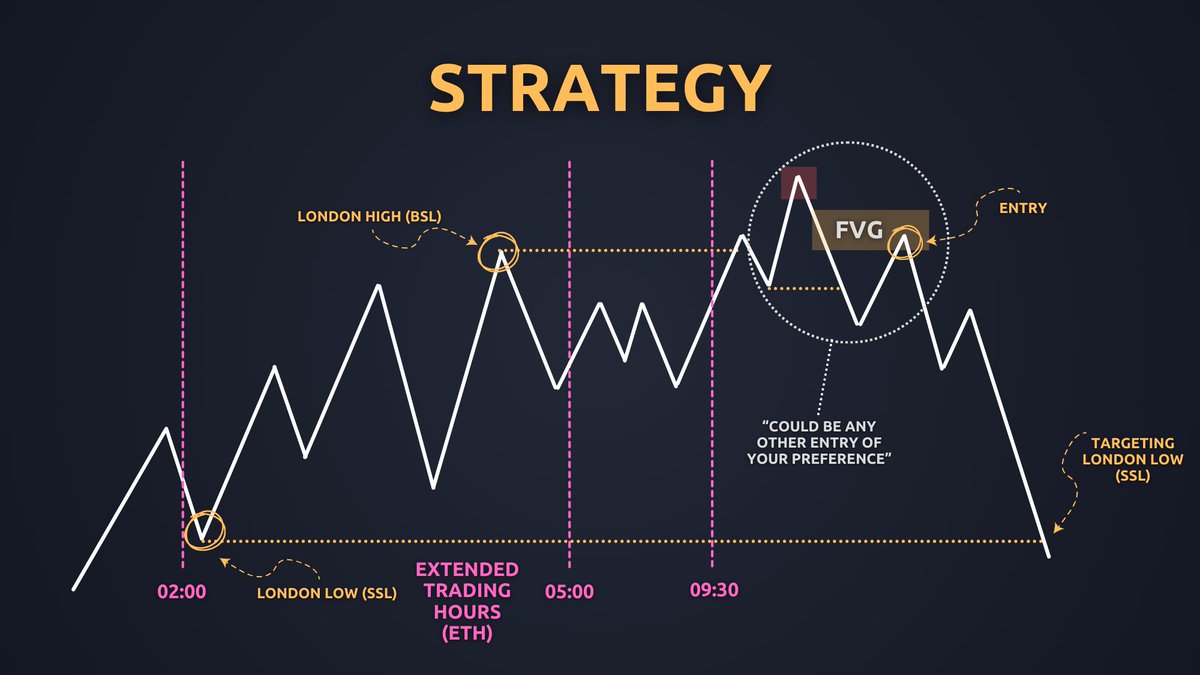 STRATEGY

LONDON HIGH (BSL)

FVG

ENTRY

"COULD BE ANY OTHER ENTRY OF YOUR PREFERENCE"

TARGETING LONDON LOW (SSL)

02:00

LONDON LOW (SSL)

EXTENDED TRADING HOURS (ETH)

05:00

09:30